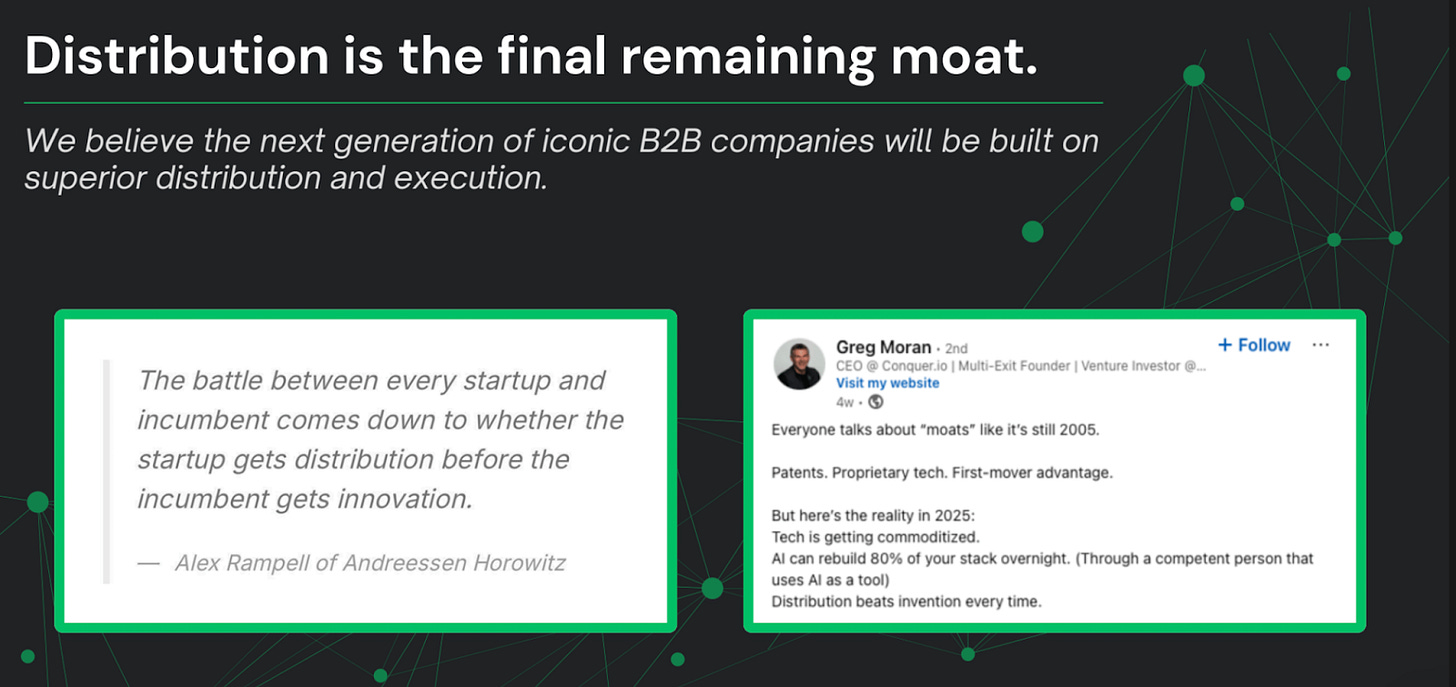 Distribution is the final remaining moat.

We believe the next generation of iconic B2B companies will be built on superior distribution and execution.

The battle between every startup and incumbent comes down to whether the startup gets distribution before the incumbent gets innovation.

— Alex Rampell of Andreessen Horowitz

Greg Moran • 2nd
+ Follow ···
CEO @ Conquer.io | Multi-Exit Founder | Venture Investor @...
Visit my website
4w •

Everyone talks about "moats" like it's still 2005.

Patents. Proprietary tech. First-mover advantage.

But here's the reality in 2025:
Tech is getting commoditized.
AI can rebuild 80% of your stack overnight. (Through a competent person that uses AI as a tool)
Distribution beats invention every time.